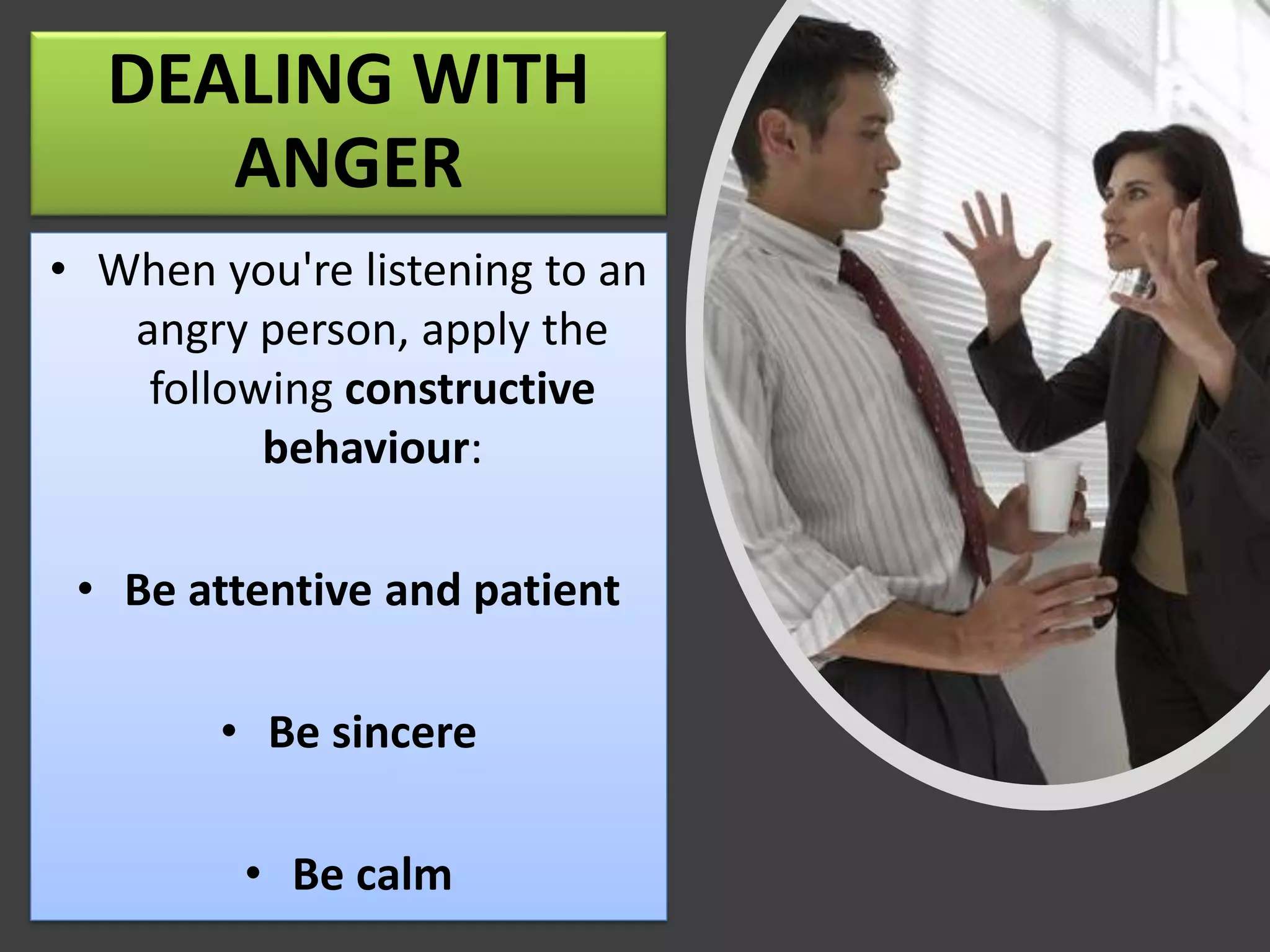 DEALING WITH ANGER

• When you're listening to an angry person, apply the following constructive behaviour:

• Be attentive and patient

• Be sincere

• Be calm